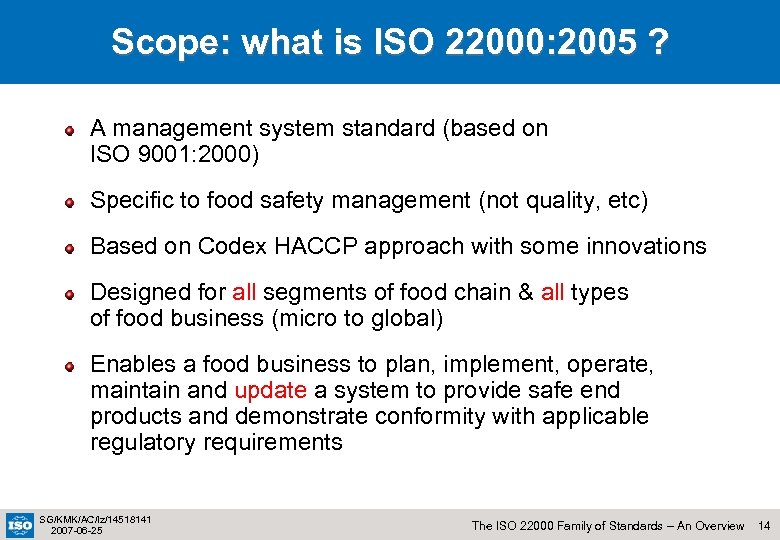 Scope: what is ISO 22000:2005 ?

A management system standard (based on ISO 9001:2000)

Specific to food safety management (not quality, etc)

Based on Codex HACCP approach with some innovations

Designed for all segments of food chain & all types of food business (micro to global)

Enables a food business to plan, implement, operate, maintain and update a system to provide safe end products and demonstrate conformity with applicable regulatory requirements

ISO

SG/KMK/AC/lz/14518141
2007-06-25

The ISO 22000 Family of Standards – An Overview 14